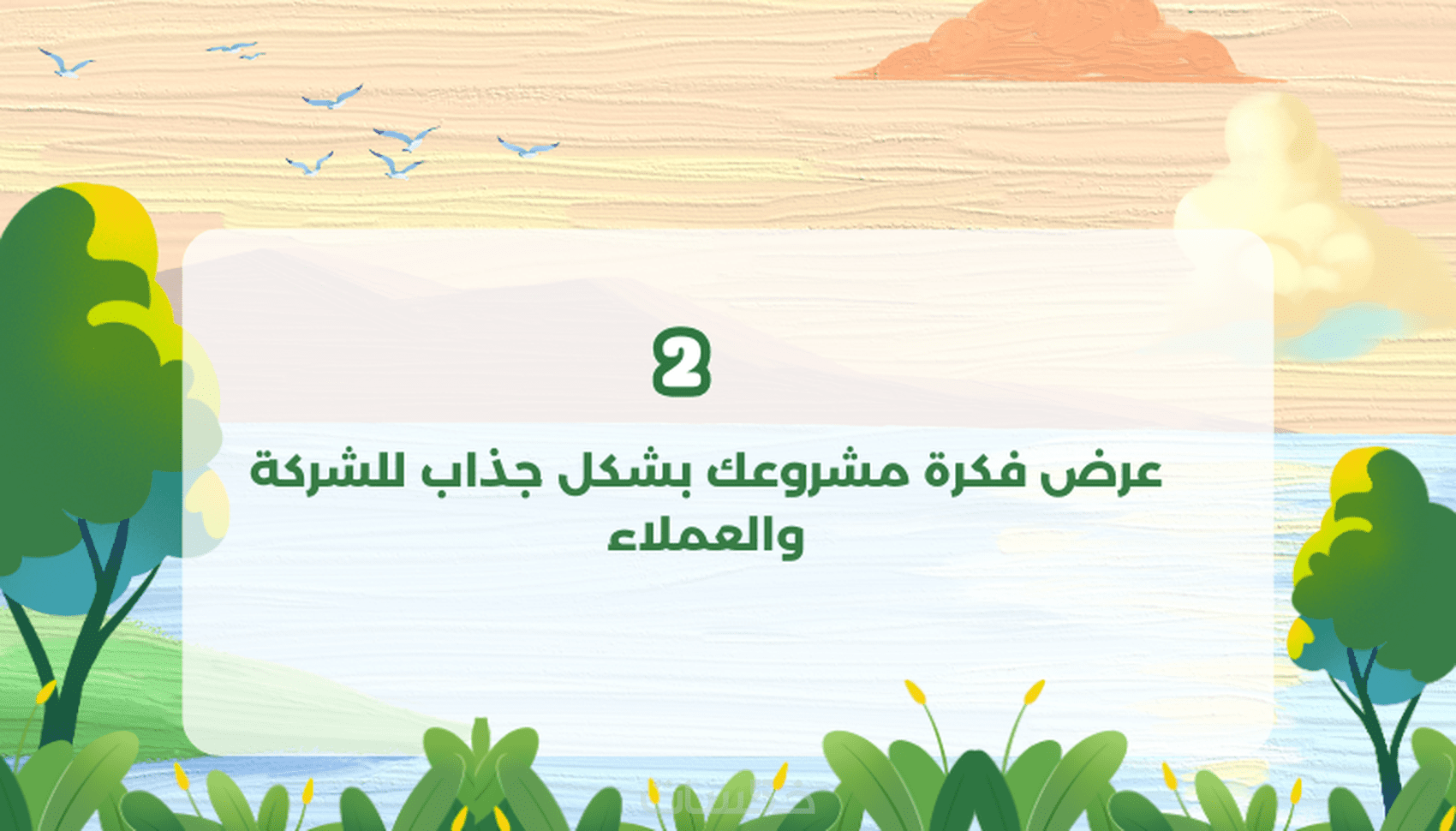 2

عرض فكرة مشروعك بشكل جذاب للشركة والعملاء

خمسات